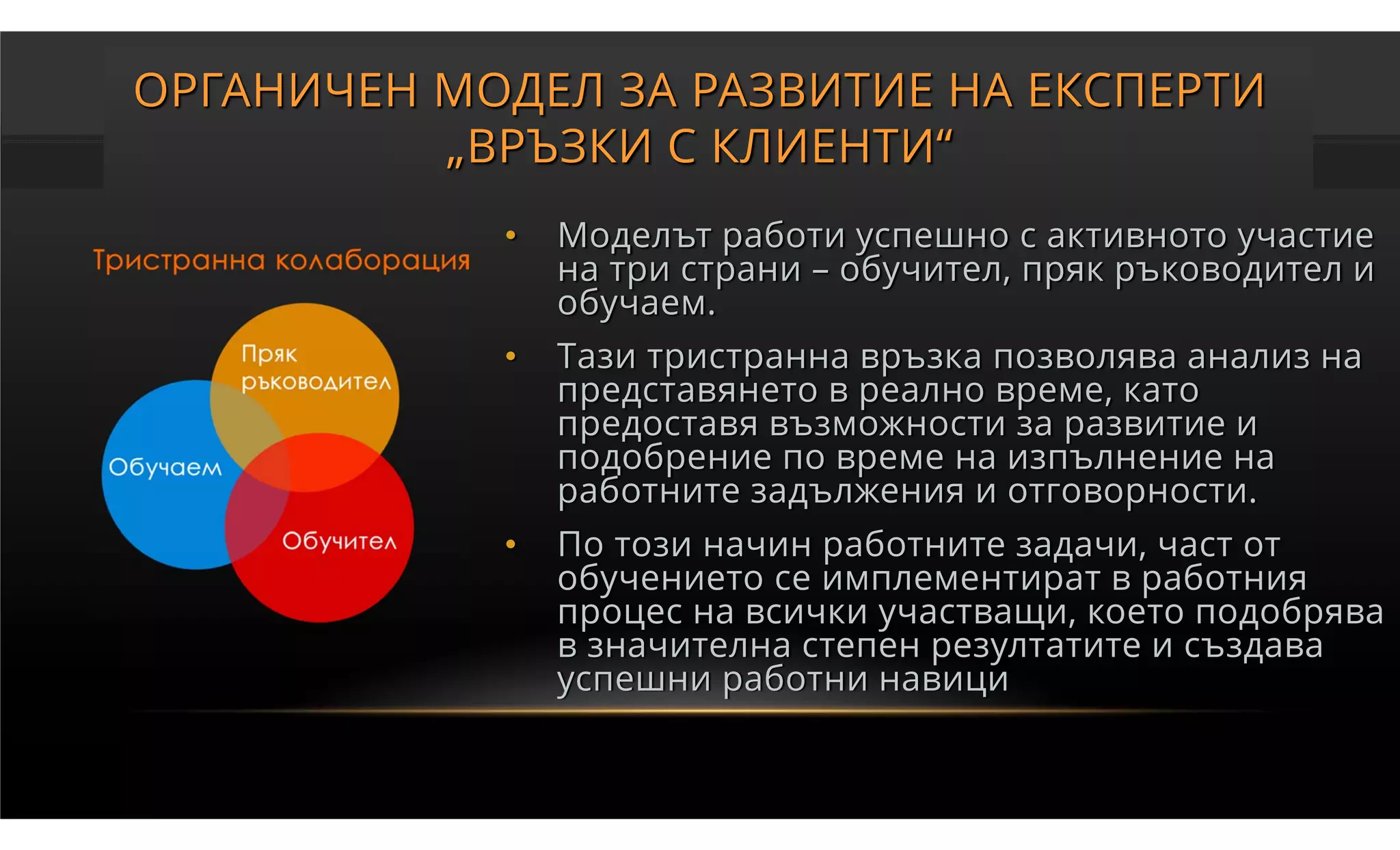 ОРГАНИЧЕН МОДЕЛ ЗА РАЗВИТИЕ НА ЕКСПЕРТИ „ВРЪЗКИ С КЛИЕНТИ“

Тристранна колаборация

Пряк ръководител

Обучаем

Обучител

• Моделът работи успешно с активното участие на три страни – обучител, пряк ръководител и обучаем.

• Тази тристранна връзка позволява анализ на представянето в реално време, като предоставя възможности за развитие и подобрение по време на изпълнение на работните задължения и отговорности.

• По този начин работните задачи, част от обучението се имплементират в работния процес на всички участващи, което подобрява в значителна степен резултатите и създава успешни работни навици